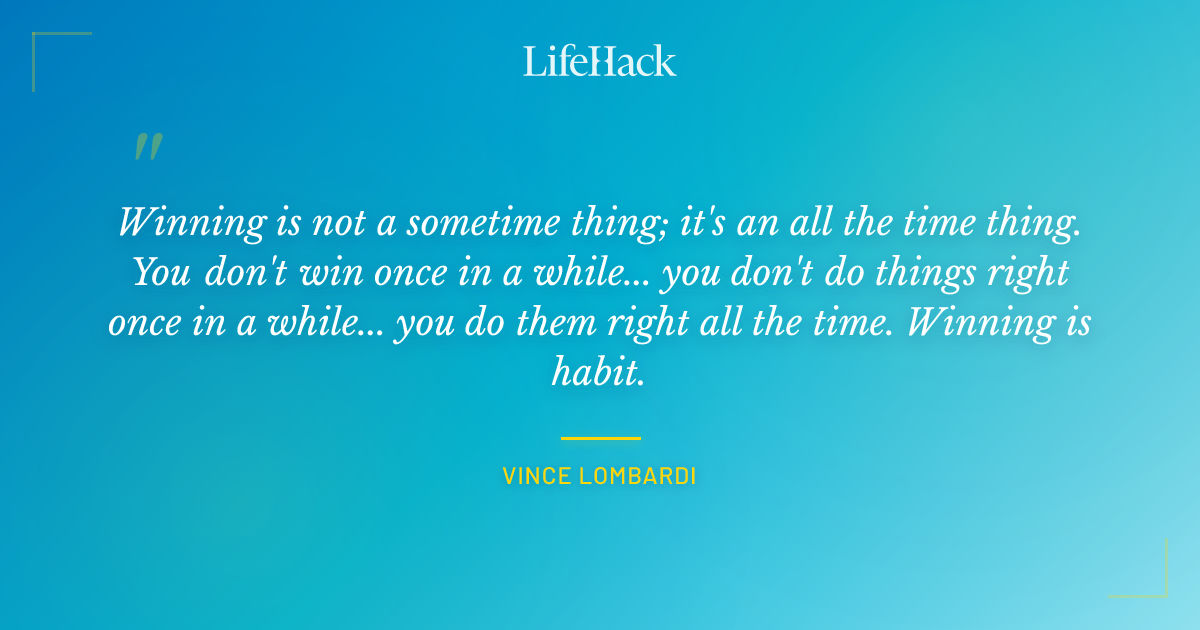 LifeHack

"

Winning is not a sometime thing; it's an all the time thing. You don't win once in a while... you don't do things right once in a while... you do them right all the time. Winning is habit.

VINCE LOMBARDI